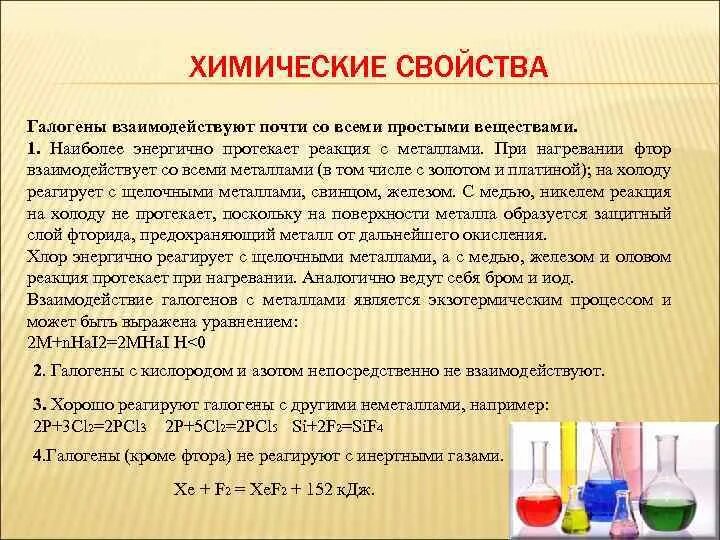 ХИМИЧЕСКИЕ СВОЙСТВА

Галогены взаимодействуют почти со всеми простыми веществами.

1. Наиболее энергично протекает реакция с металлами. При нагревании фтор взаимодействует со всеми металлами (в том числе с золотом и платиной); на холоду реагирует с щелочными металлами, свинцом, железом. С медью, никелем реакция на холоду не протекает, поскольку на поверхности металла образуется защитный слой фторида, предохраняющий металл от дальнейшего окисления.

Хлор энергично реагирует с щелочными металлами, а с медью, железом и оловом реакция протекает при нагревании. Аналогично ведут себя бром и иод.

Взаимодействие галогенов с металлами является экзотермическим процессом и может быть выражена уравнением:

2M+nHaI2=2MHaI H<0

2. Галогены с кислородом и азотом непосредственно не взаимодействуют.

3. Хорошо реагируют галогены с другими неметаллами, например:
$2P+3Cl_2=2PCl_3$ $2P+5Cl_2=2PCl_5$ $Si+2F_2=SiF_4$

4.Галогены (кроме фтора) не реагируют с инертными газами.

$Xe + F_2 = XeF_2 + 152$ кДж.